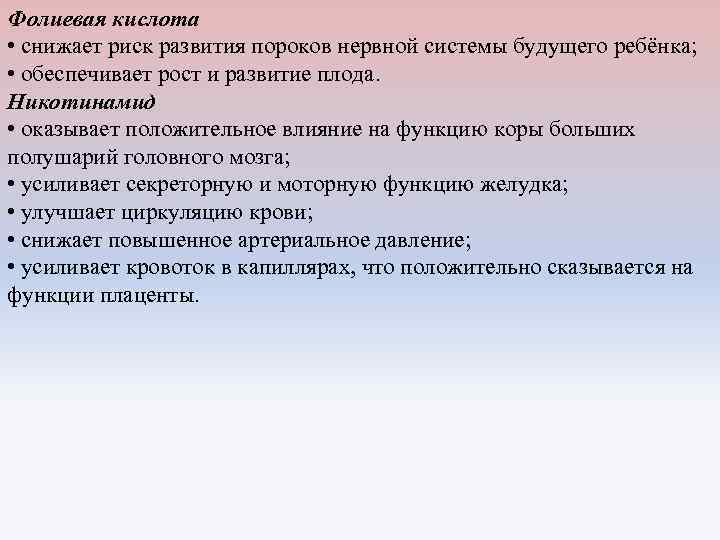 Фолиевая кислота
• снижает риск развития пороков нервной системы будущего ребёнка;
• обеспечивает рост и развитие плода.
Никотинамид
• оказывает положительное влияние на функцию коры больших полушарий головного мозга;
• усиливает секреторную и моторную функцию желудка;
• улучшает циркуляцию крови;
• снижает повышенное артериальное давление;
• усиливает кровоток в капиллярах, что положительно сказывается на функции плаценты.